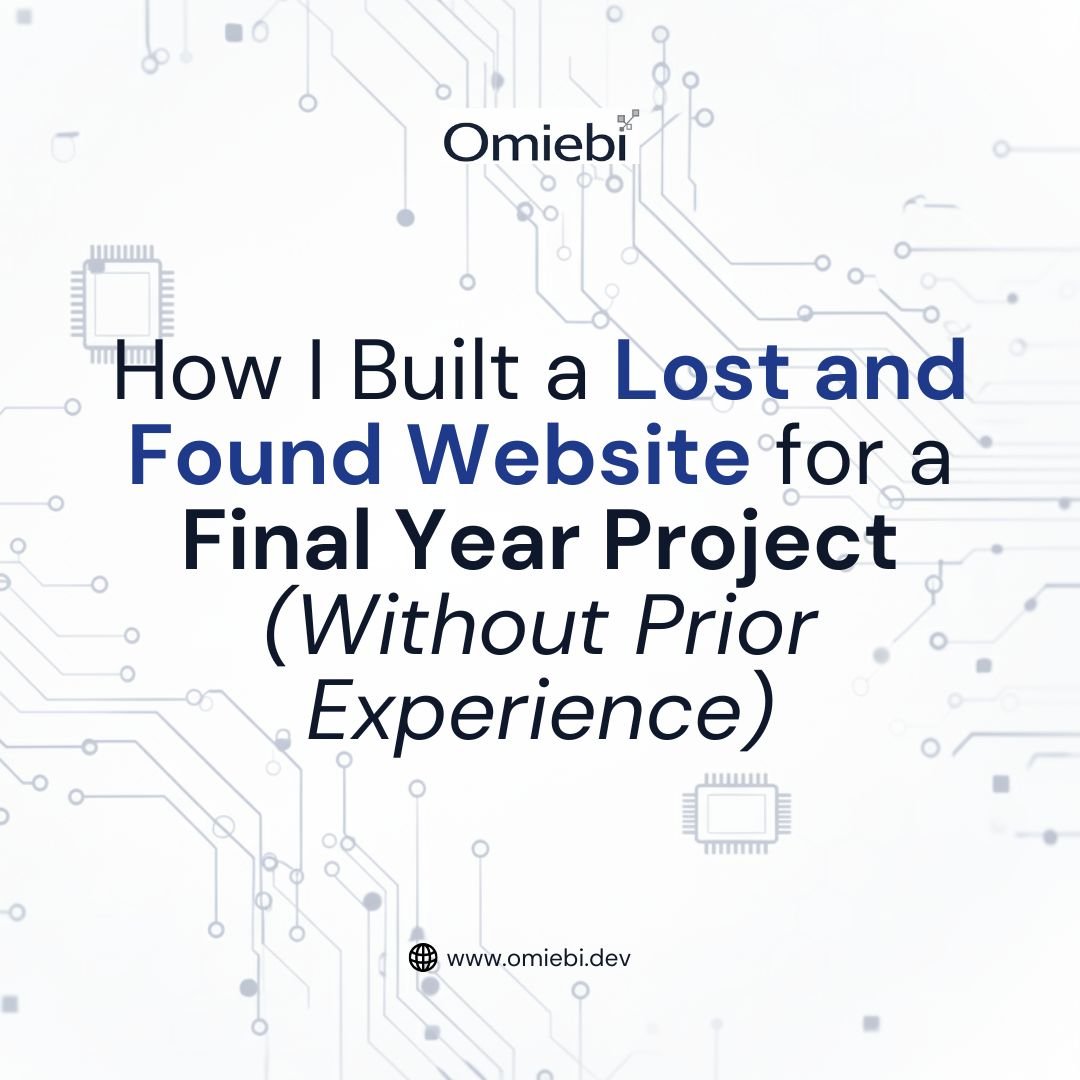 Omiebi

How I Built a Lost and Found Website for a Final Year Project (Without Prior Experience)

www.omiebi.dev